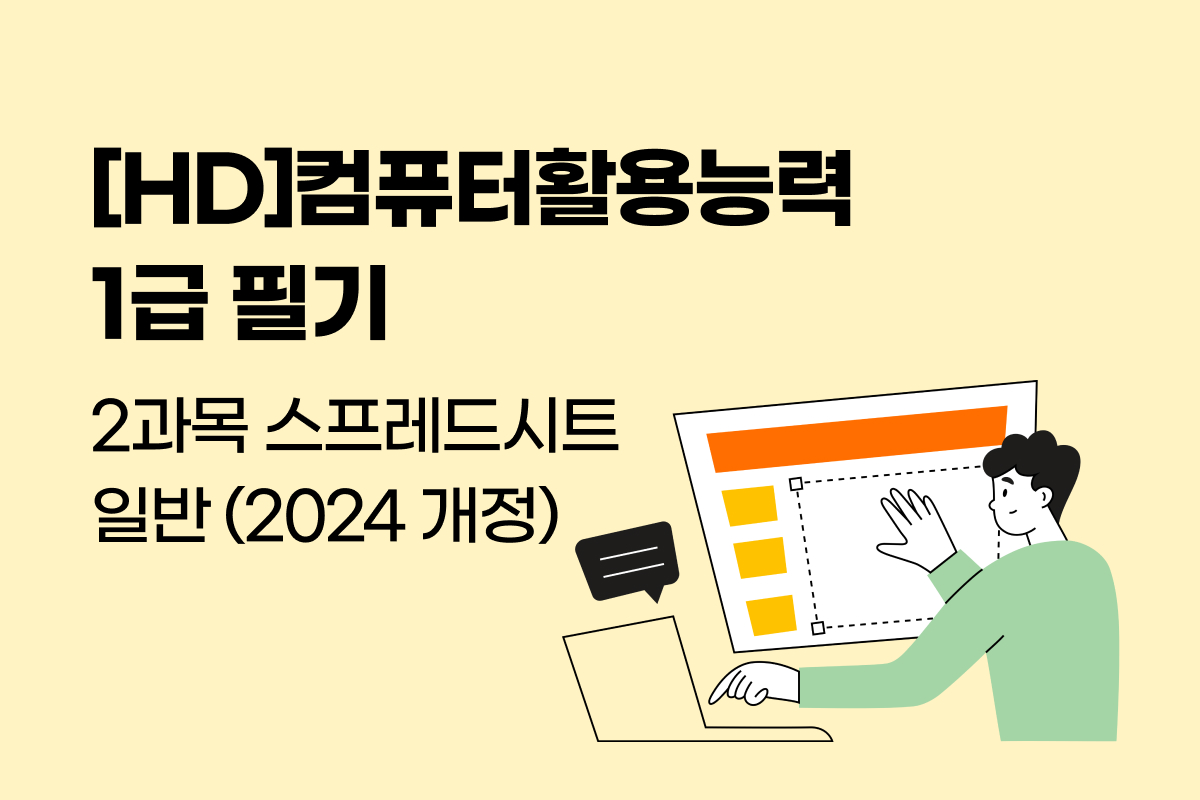 [HD]컴퓨터활용능력
1급 필기

2과목 스프레드시트
일반 (2024 개정)